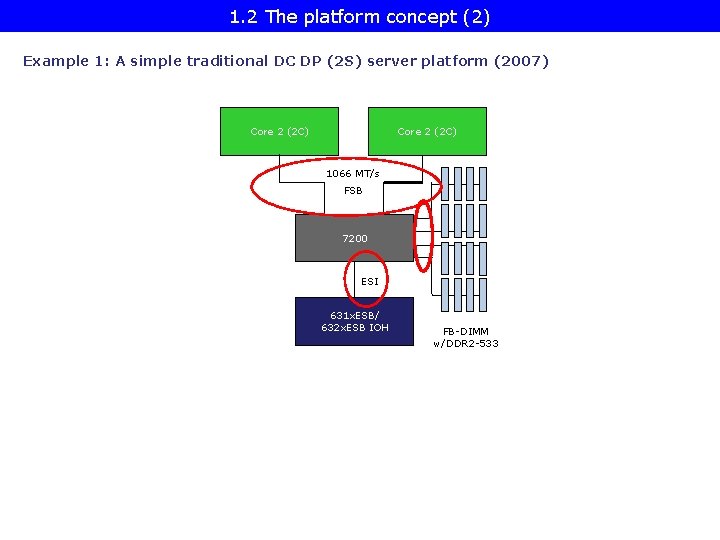 1.2 The platform concept (2)

Example 1: A simple traditional DC DP (2S) server platform (2007)

Core 2 (2C)

Core 2 (2C)

1066 MT/s

FSB

7200

ESI

631xESB/
632xESB IOH

FB-DIMM
w/DDR2-533